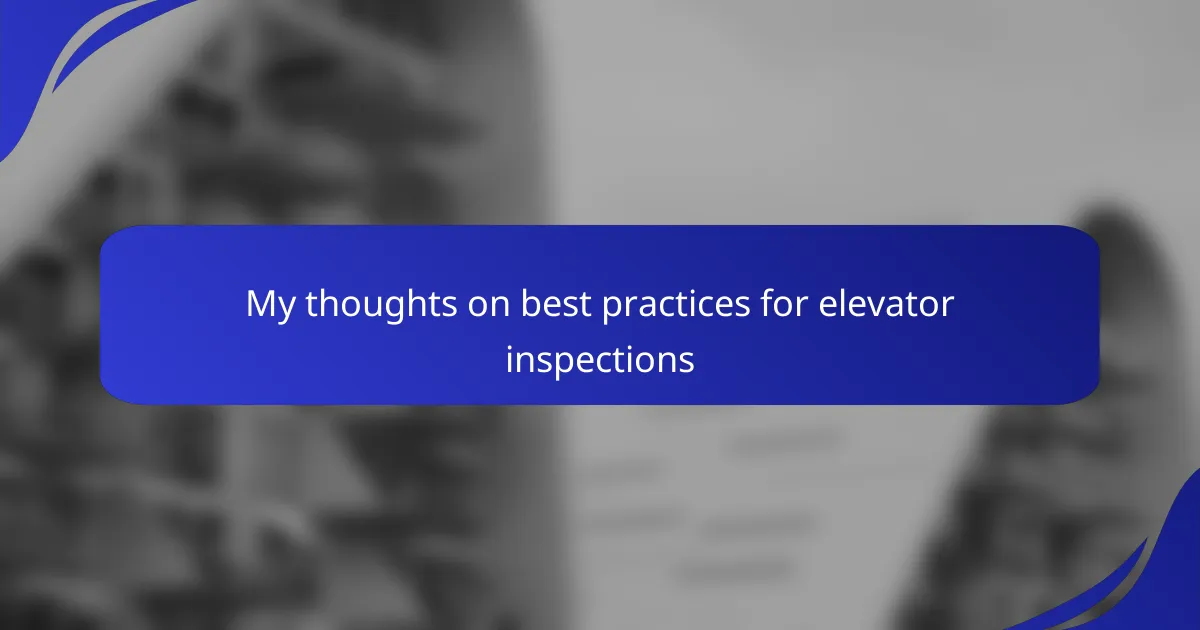 My thoughts on best practices for elevator inspections